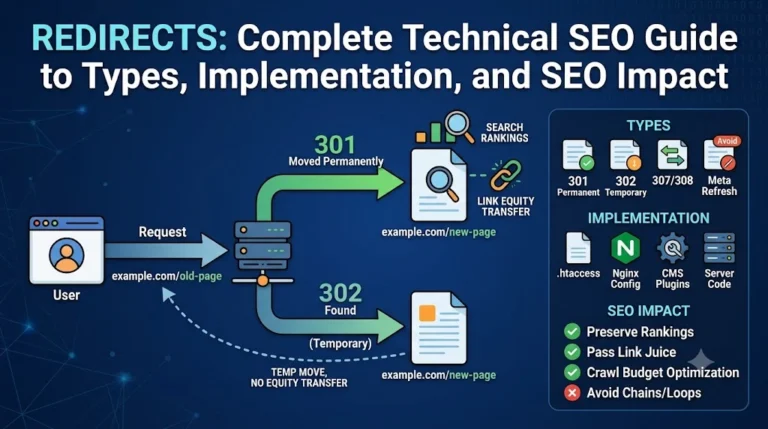 REDIRECTS: Complete Technical SEO Guide to Types, Implementation, and SEO Impact

User

Request

example.com/old-page

301
Moved Permanently

SEARCH RANKINGS

LINK EQUITY TRANSFER

example.com/new-page

302
Found

(Temporary)

TEMP MOVE, NO EQUITY TRANSFER

example.com/new-page

TYPES

301 Permanent

302 Temporary

307/308

Avoid
Meta Refresh

IMPLEMENTATION

.htaccess

Nginx Config

CMS Plugins

Server Code

SEO IMPACT

Preserve Rankings

Pass Link Juice

Crawl Budget Optimization

Avoid Chains/Loops